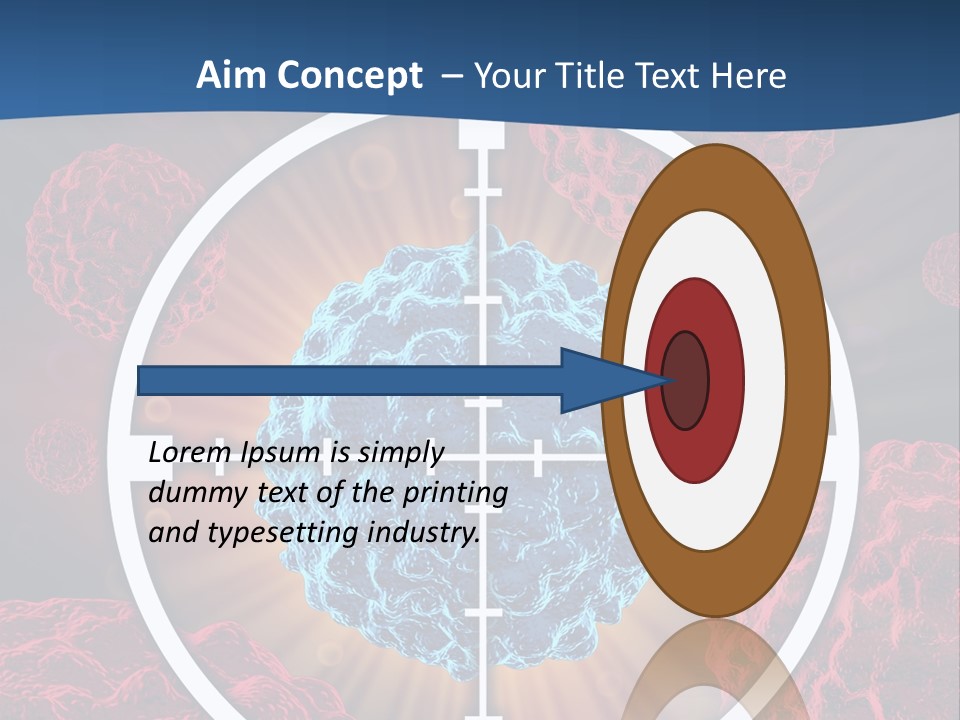 Aim Concept – Your Title Text Here

Lorem Ipsum is simply dummy text of the printing and typesetting industry.